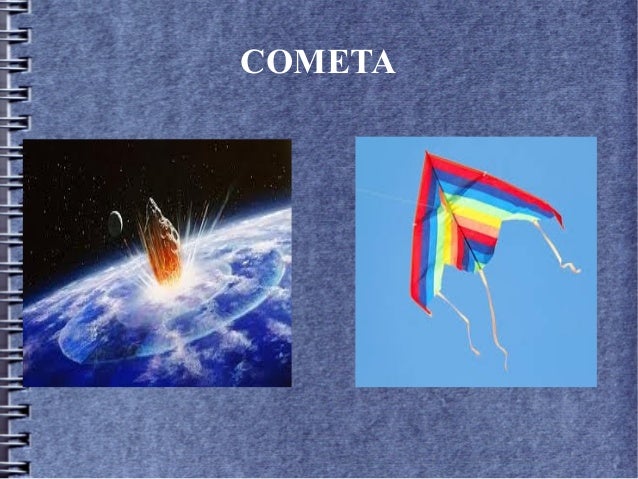 COMETA